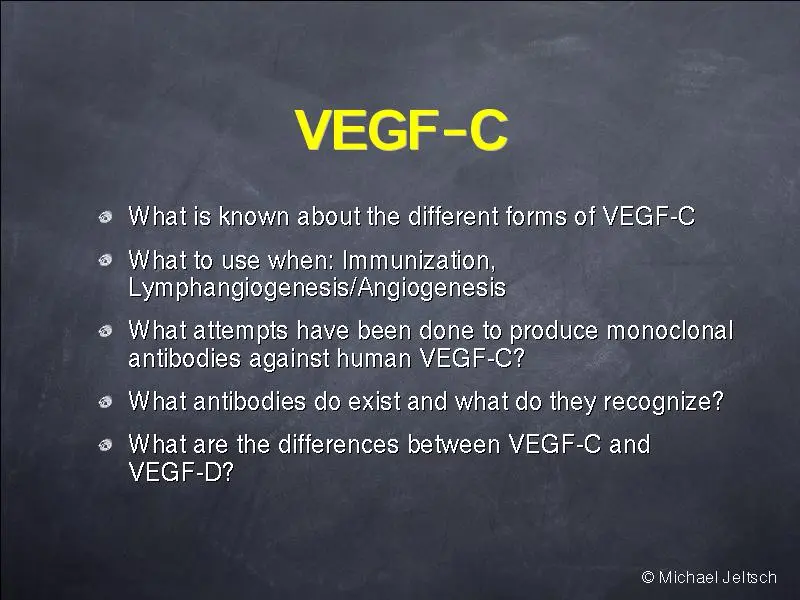 VEGF-C

• What is known about the different forms of VEGF-C
• What to use when: Immunization, Lymphangiogenesis/Angiogenesis
• What attempts have been done to produce monoclonal antibodies against human VEGF-C?
• What antibodies do exist and what do they recognize?
• What are the differences between VEGF-C and VEGF-D?

© Michael Jeltsch